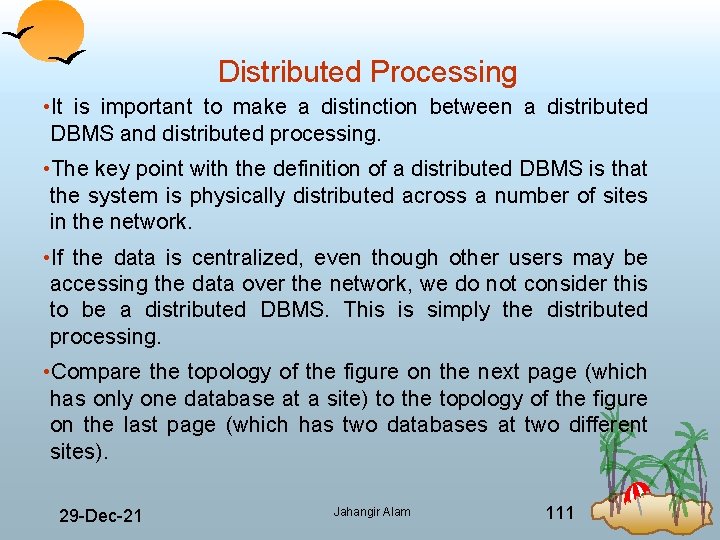 Distributed Processing

•It is important to make a distinction between a distributed DBMS and distributed processing.

•The key point with the definition of a distributed DBMS is that the system is physically distributed across a number of sites in the network.

•If the data is centralized, even though other users may be accessing the data over the network, we do not consider this to be a distributed DBMS. This is simply the distributed processing.

•Compare the topology of the figure on the next page (which has only one database at a site) to the topology of the figure on the last page (which has two databases at two different sites).

29-Dec-21

Jahangir Alam

111